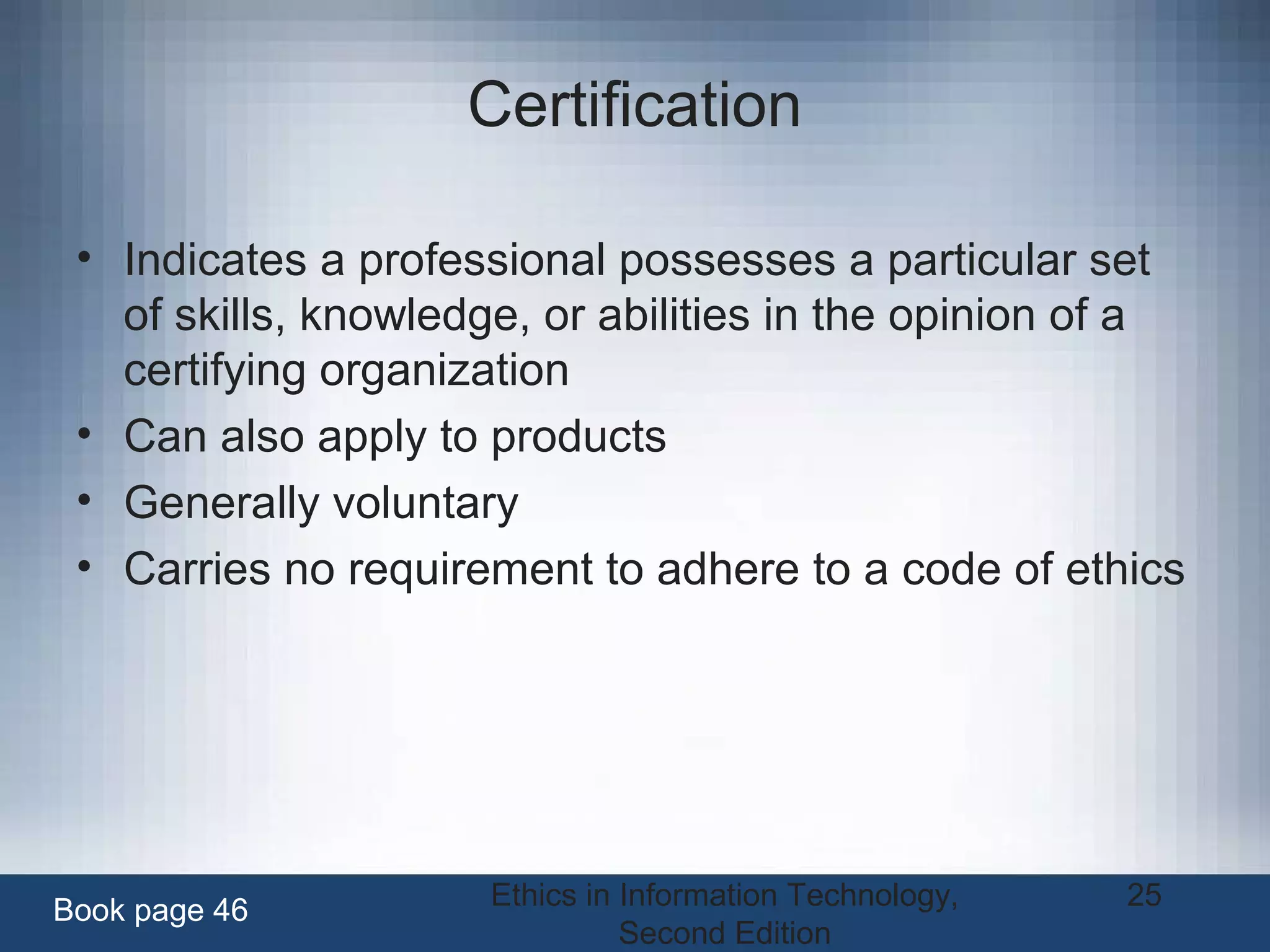 Certification

• Indicates a professional possesses a particular set of skills, knowledge, or abilities in the opinion of a certifying organization
• Can also apply to products
• Generally voluntary
• Carries no requirement to adhere to a code of ethics

Book page 46

Ethics in Information Technology, Second Edition

25